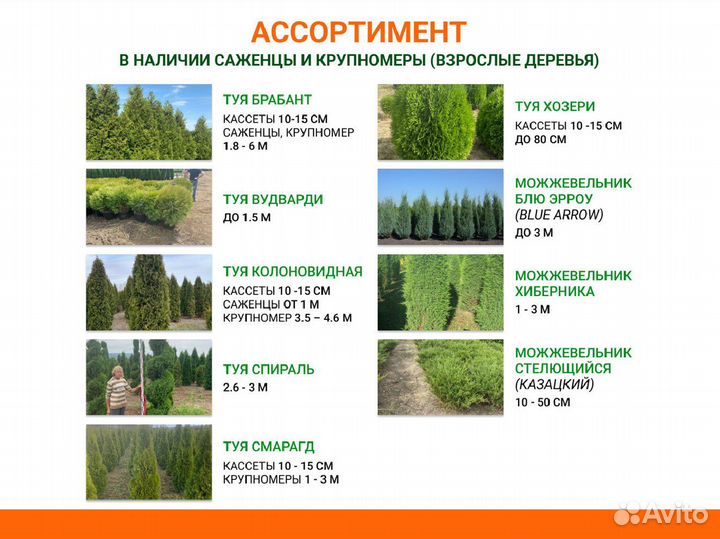 АССОРТИМЕНТ

В НАЛИЧИИ САЖЕНЦЫ И КРУПНОМЕРЫ (ВЗРОСЛЫЕ ДЕРЕВЬЯ)

ТУЯ БРАБАНТ
КАССЕТЫ 10-15 СМ
САЖЕНЦЫ, КРУПНОМЕР
1.8 - 6 М

ТУЯ ВУДВАРДИ
ДО 1.5 М

ТУЯ КОЛОНОВИДНАЯ
КАССЕТЫ 10 -15 СМ
САЖЕНЦЫ ОТ 1 М
КРУПНОМЕР 3.5 – 4.6 М

ТУЯ СПИРАЛЬ
2.6 - 3 М

ТУЯ СМАРАГД
КАССЕТЫ 10 - 15 СМ
КРУПНОМЕРЫ 1 - 3 М

ТУЯ ХОЗЕРИ
КАССЕТЫ 10 -15 СМ
ДО 80 СМ

МОЖЖЕВЕЛЬНИК БЛЮ ЭРРОУ
(BLUE ARROW)
ДО 3 М

МОЖЖЕВЕЛЬНИК ХИБЕРНИКА
1 - 3 М

МОЖЖЕВЕЛЬНИК СТЕЛЮЩИЙСЯ
(КАЗАЦКИЙ)
10 - 50 СМ

Avito